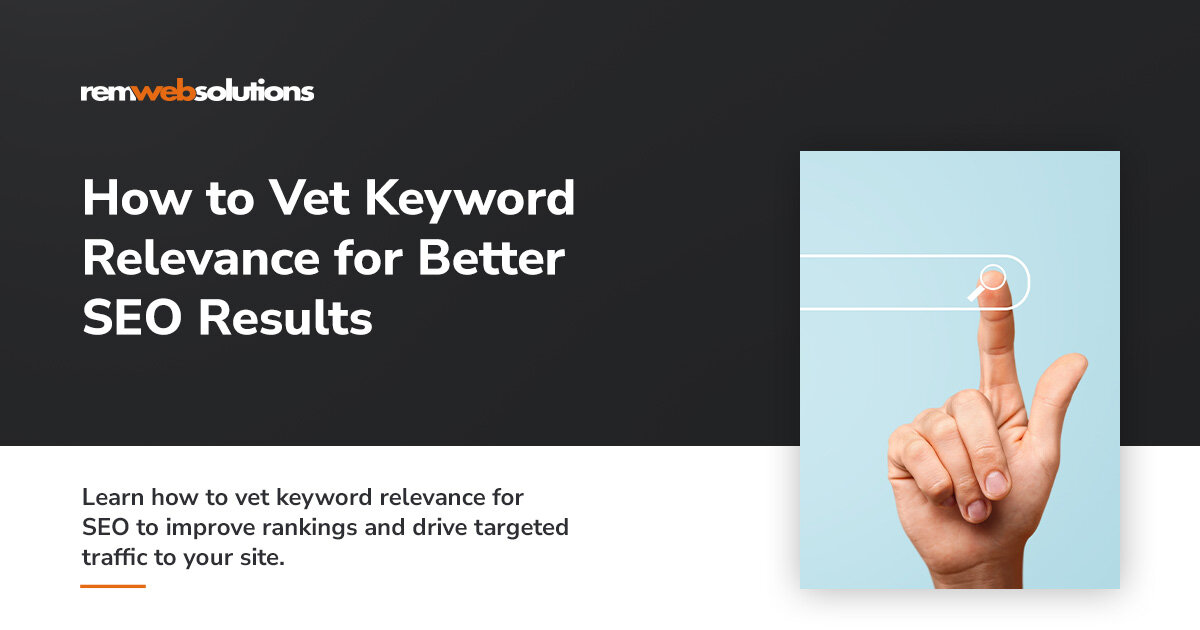 remwebsolutions

How to Vet Keyword Relevance for Better SEO Results

Learn how to vet keyword relevance for SEO to improve rankings and drive targeted traffic to your site.